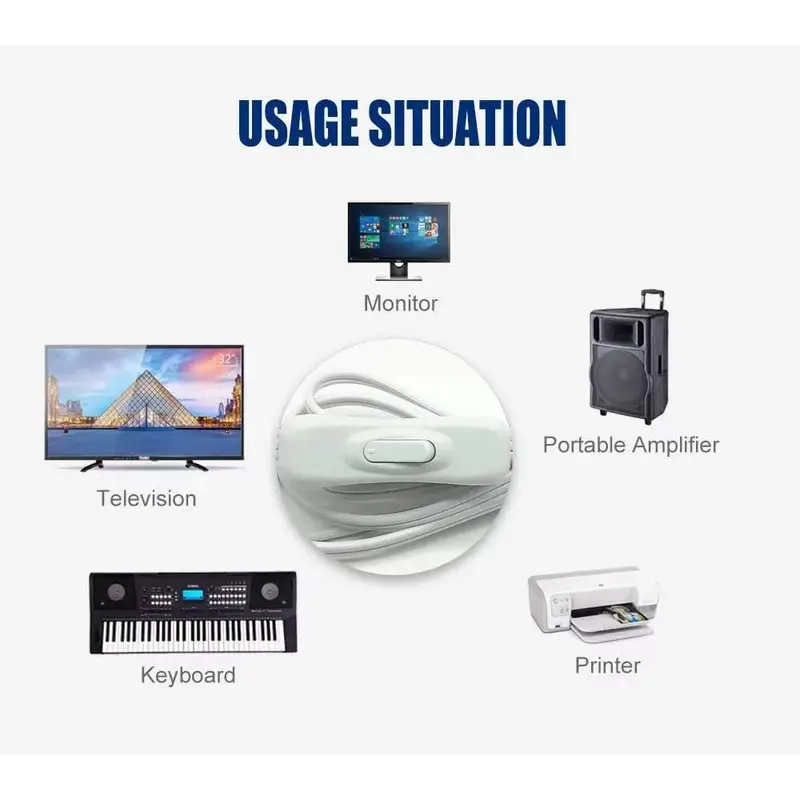 USAGE SITUATION

Monitor

32"

Television

Portable Amplifier

Keyboard

Printer